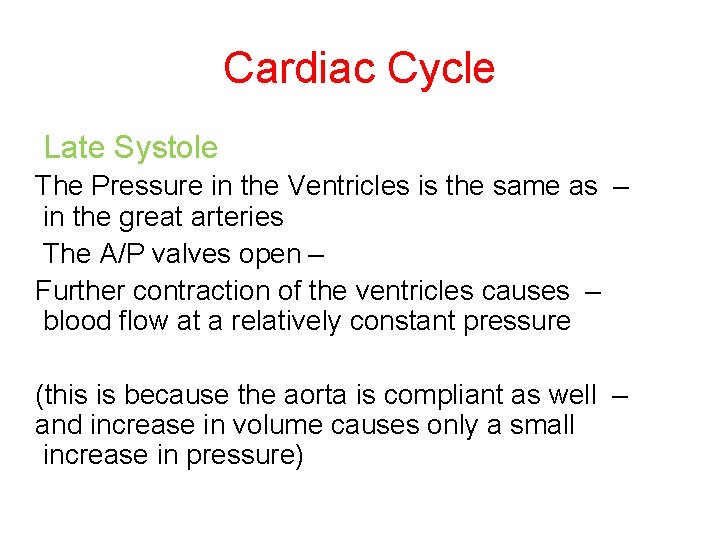 Cardiac Cycle

Late Systole

The Pressure in the Ventricles is the same as – in the great arteries

The A/P valves open –

Further contraction of the ventricles causes – blood flow at a relatively constant pressure

(this is because the aorta is compliant as well – and increase in volume causes only a small increase in pressure)